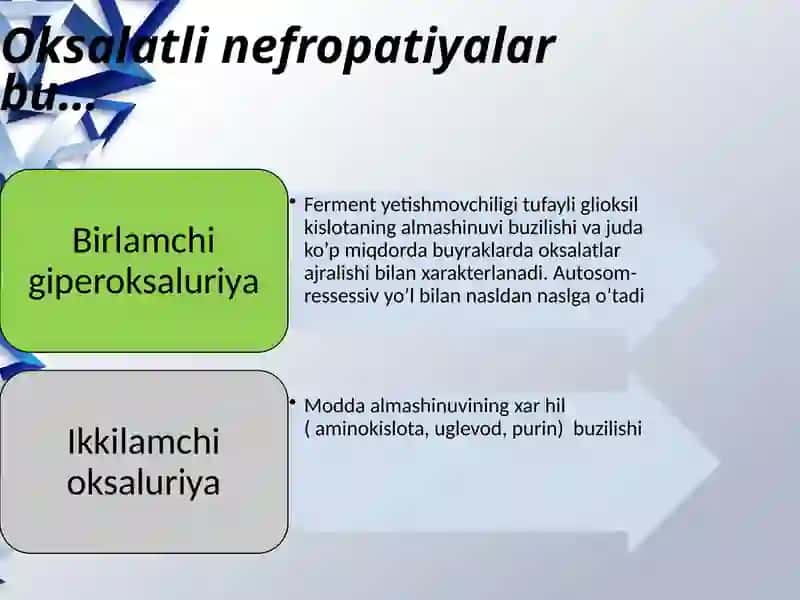 Oksalatli nefropatiyalar bu...

Birlamchi giperoksaluriya

• Ferment yetishmovchiligi tufayli glioksil kislotaning almashinuvi buzilishi va juda ko’p miqdorda buyraklarda oksalatlar ajralishi bilan xarakterlanadi. Autosom-ressessiv yo’l bilan nasldan naslga o’tadi

Ikkilamchi oksaluriya

• Modda almashinuvining xar hil ( aminokislota, uglevod, purin) buzilishi